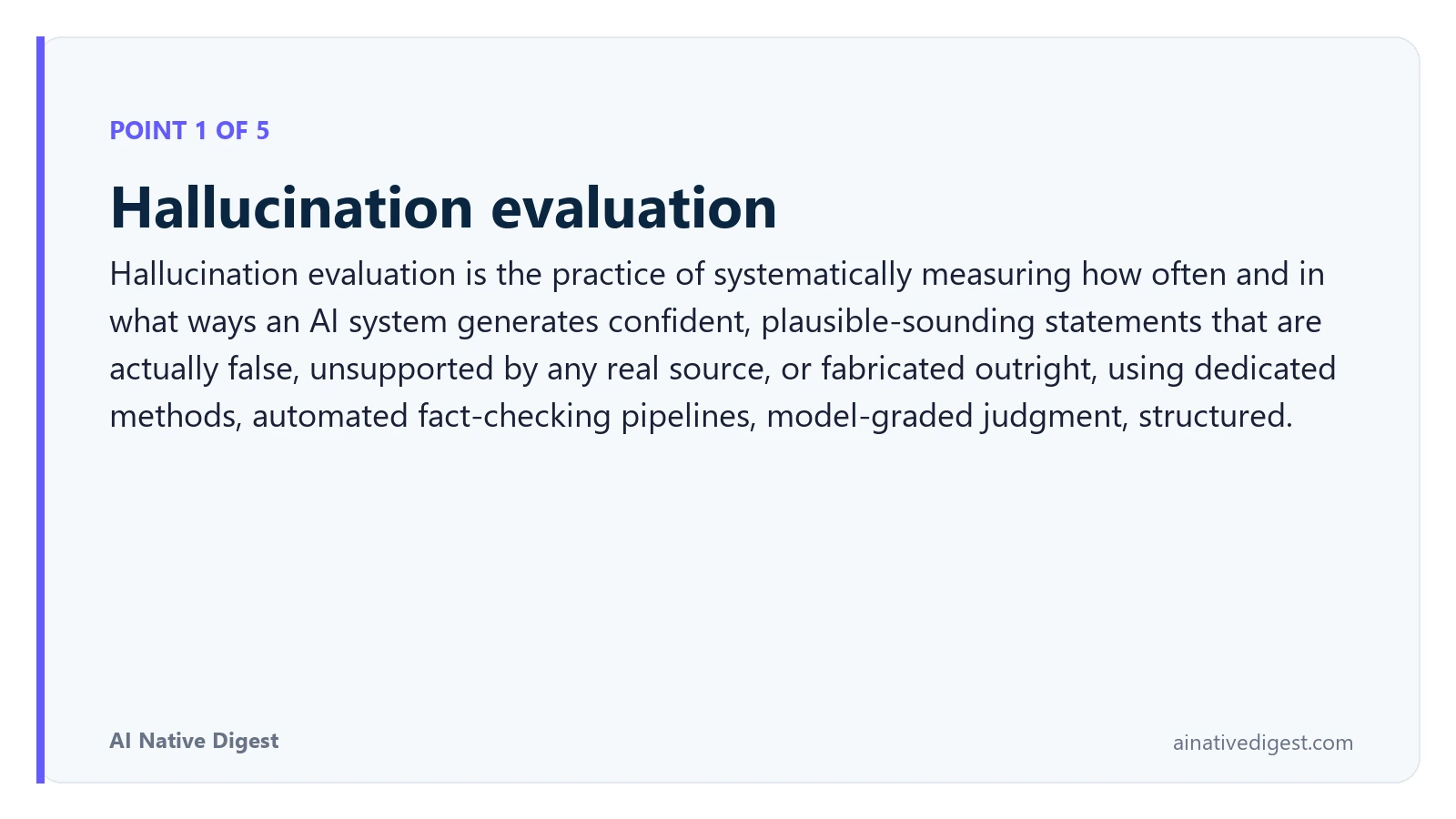 POINT 1 OF 5

Hallucination evaluation

Hallucination evaluation is the practice of systematically measuring how often and in what ways an AI system generates confident, plausible-sounding statements that are actually false, unsupported by any real source, or fabricated outright, using dedicated methods, automated fact-checking pipelines, model-graded judgment, structured.

AI Native Digest

ainativedigest.com